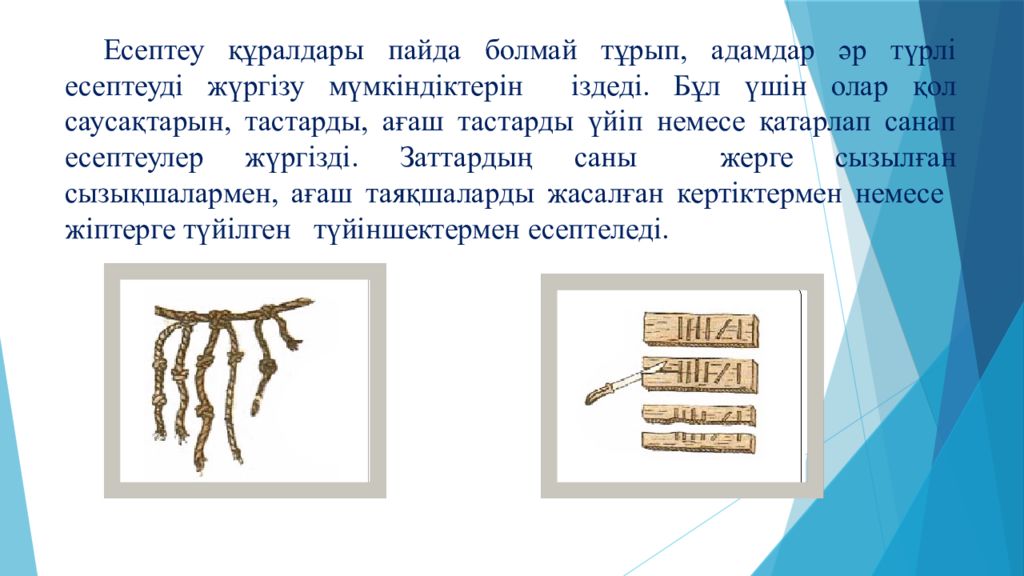 Есептеу құралдары пайда болмай тұрып, адамдар әр түрлі есептеуді жүргізу мүмкіндіктерін іздеді. Бұл үшін олар қол саусақтарын, тастарды, ағаш тастарды үйіп немесе қатарлап санап есептеулер жүргізді. Заттардың саны жерге сызылған сызықшалармен, ағаш таяқшаларды жасалған кертіктермен немесе жіптерге түйілген түйіншектермен есептеледі.